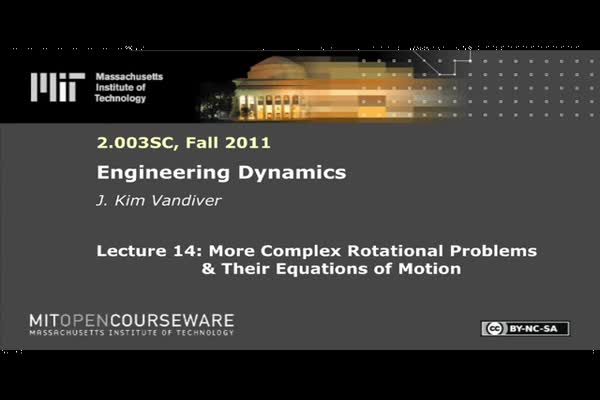 MIT Massachusetts Institute of Technology

2.003SC, Fall 2011

Engineering Dynamics

J. Kim Vandiver

Lecture 14: More Complex Rotational Problems & Their Equations of Motion

MITOPENCOURSEWARE
MASSACHUSETTS INSTITUTE OF TECHNOLOGY

cc BY-NC-SA